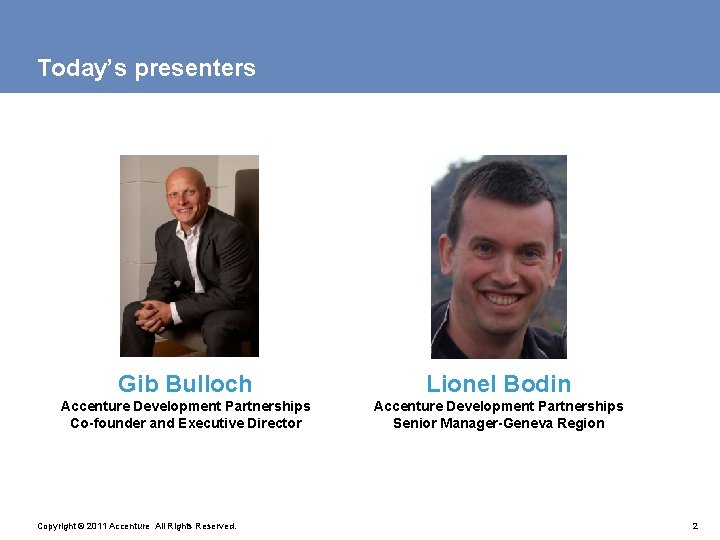 Today's presenters

Gib Bulloch
Accenture Development Partnerships
Co-founder and Executive Director

Lionel Bodin
Accenture Development Partnerships
Senior Manager-Geneva Region

Copyright © 2011 Accenture All Rights Reserved.

2